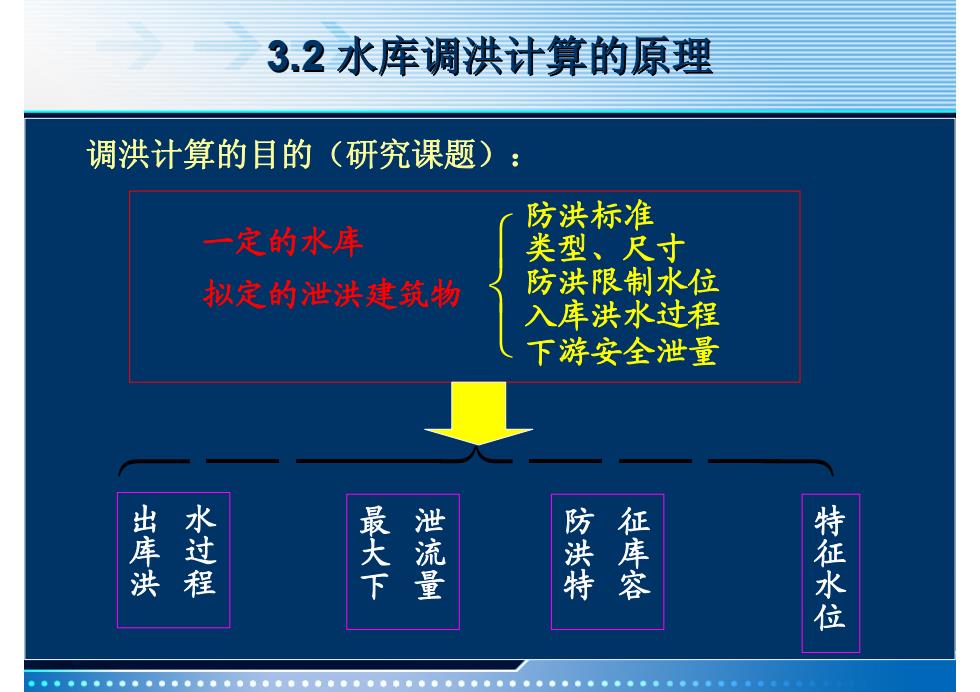 3.2 水库调洪计算的原理

调洪计算的目的（研究课题）：

一定的水库

拟定的泄洪建筑物

防洪标准
类型、尺寸
防洪限制水位
入库洪水过程
下游安全泄量

出库洪水过程

最大下泄流量

防洪特征库容

特征水位